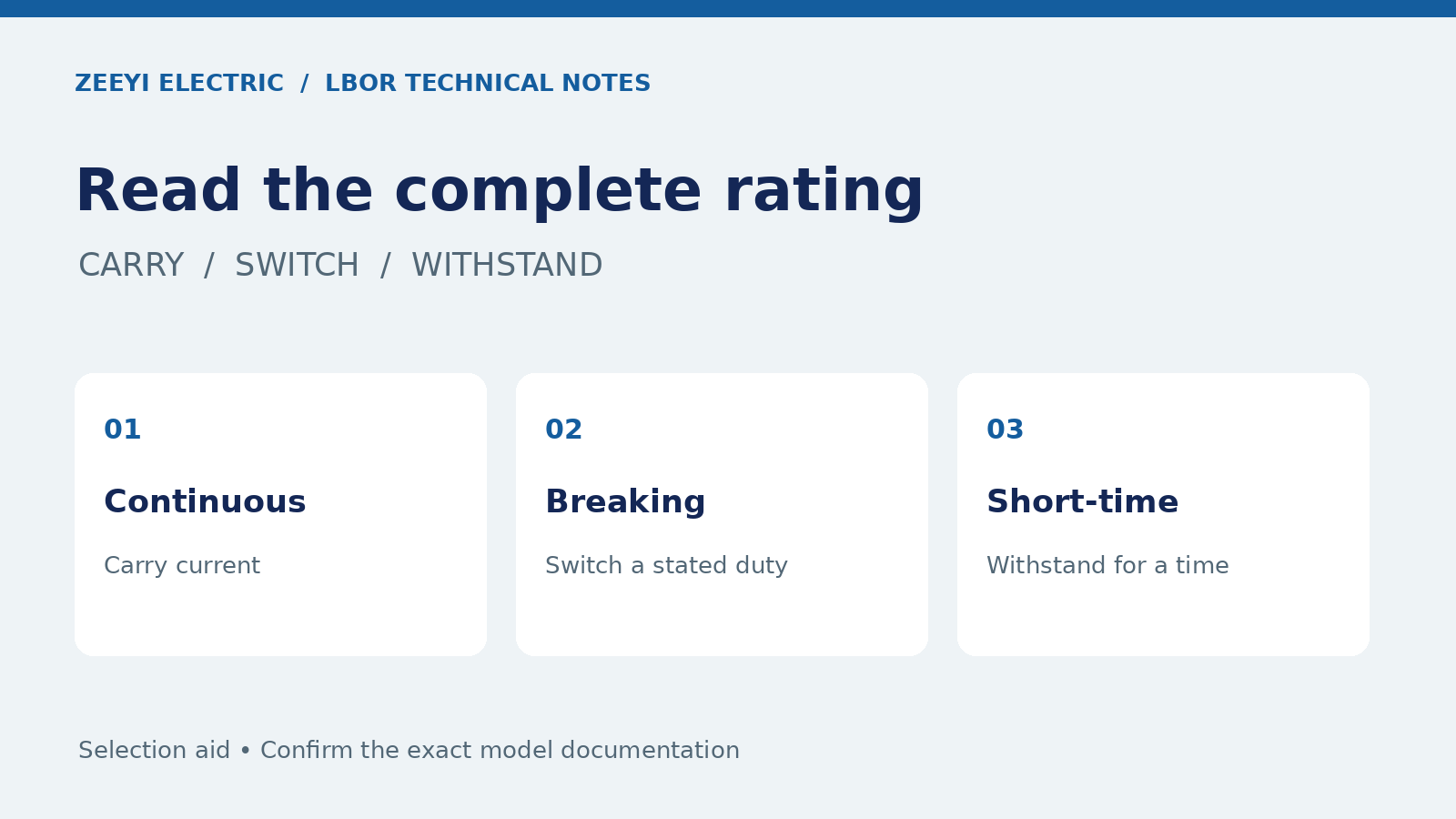 ZEEYI ELECTRIC / LBOR TECHNICAL NOTES

Read the complete rating

CARRY / SWITCH / WITHSTAND

01

Continuous

Carry current

02

Breaking

Switch a stated duty

03

Short-time

Withstand for a time

Selection aid • Confirm the exact model documentation